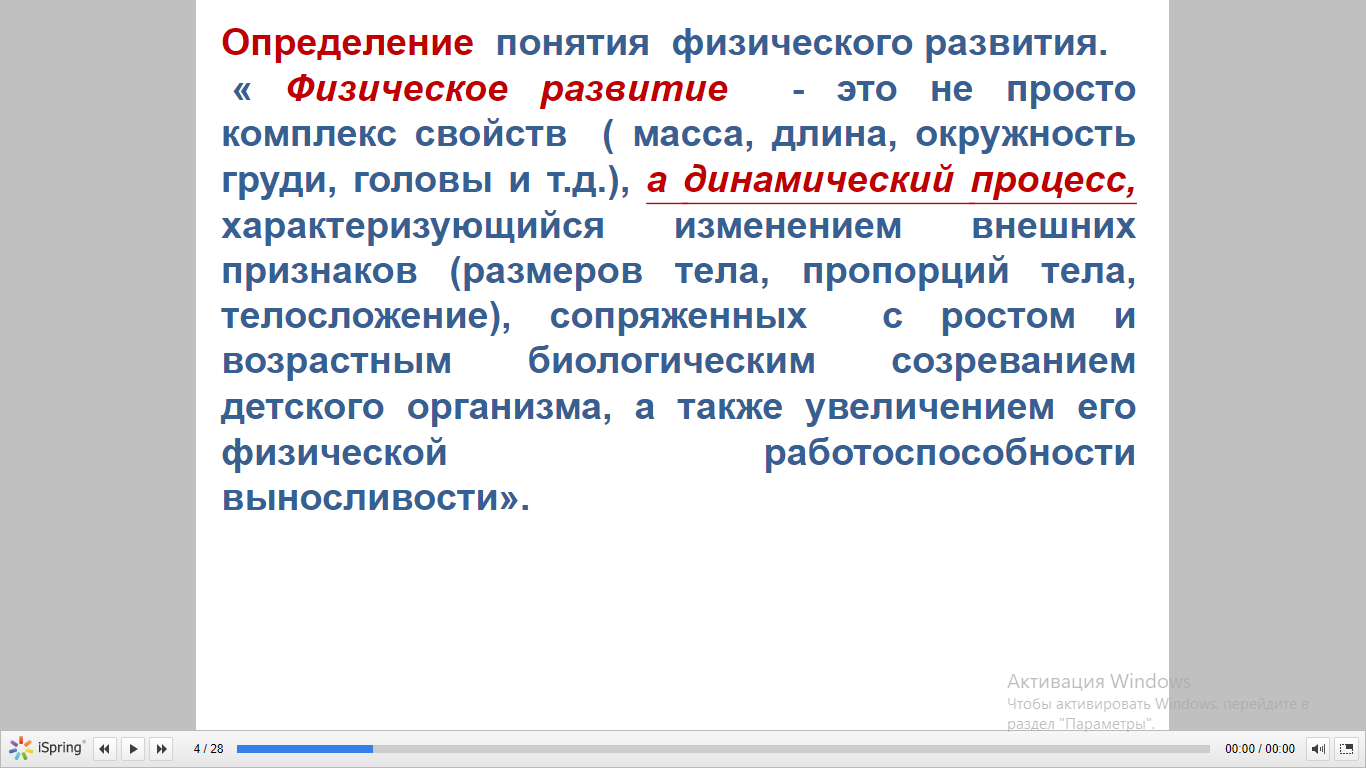 Определение понятия физического развития.

« Физическое развитие - это не просто комплекс свойств ( масса, длина, окружность груди, головы и т.д.), а динамический процесс, характеризующийся изменением внешних признаков (размеров тела, пропорций тела, телосложение), сопряженных с ростом и возрастным биологическим созреванием детского организма, а также увеличением его физической работоспособности выносливости».

Активация Windows
Чтобы активировать Windows, перейдите в раздел "Параметры".

iSpring 4 / 28 00:00 / 00:00